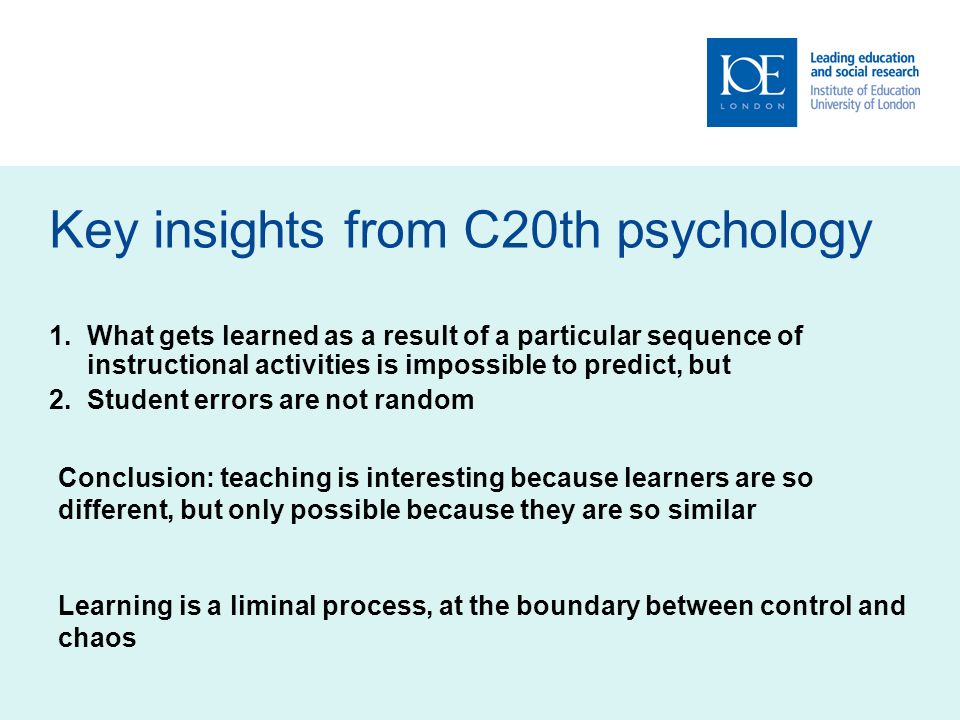 IOE
LONDON

Leading education and social research
Institute of Education
University of London

Key insights from C20th psychology

1. What gets learned as a result of a particular sequence of instructional activities is impossible to predict, but
2. Student errors are not random

Conclusion: teaching is interesting because learners are so different, but only possible because they are so similar

Learning is a liminal process, at the boundary between control and chaos